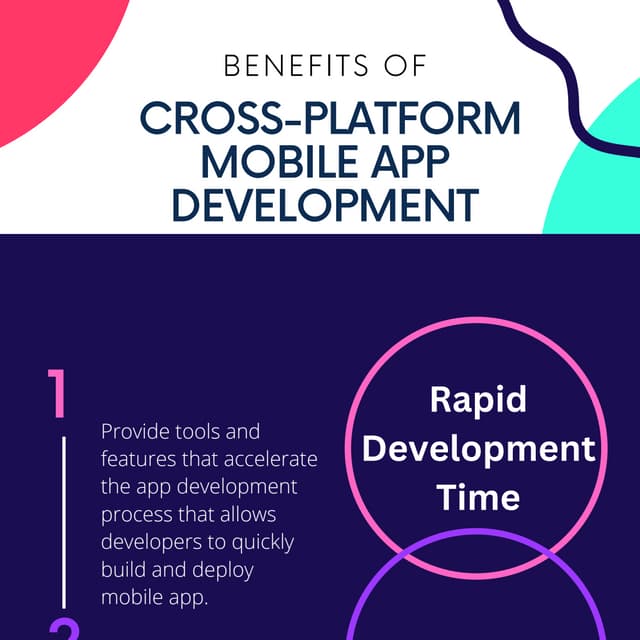 BENEFITS OF
CROSS-PLATFORM MOBILE APP DEVELOPMENT

1

Provide tools and features that accelerate the app development process that allows developers to quickly build and deploy mobile app.

Rapid Development Time

2